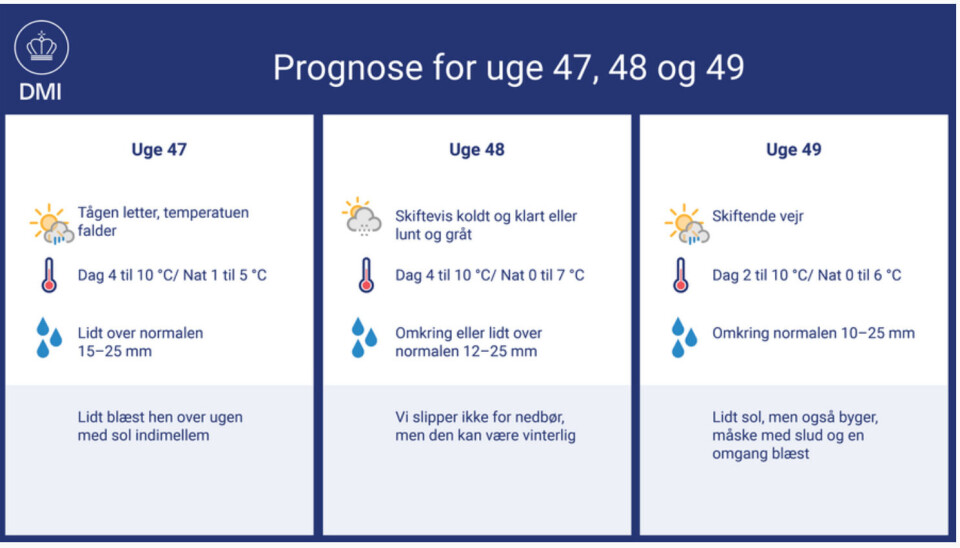 DMI

Prognose for uge 47, 48 og 49

Uge 47

Tågen letter, temperatuen falder

Dag 4 til 10 °C/ Nat 1 til 5 °C

Lidt over normalen 15–25 mm

Lidt blæst hen over ugen med sol indimellem

Uge 48

Skiftevis koldt og klart eller lunt og gråt

Dag 4 til 10 °C/ Nat 0 til 7 °C

Omkring eller lidt over normalen 12–25 mm

Vi slipper ikke for nedbør, men den kan være vinterlig

Uge 49

Skiftende vejr

Dag 2 til 10 °C/ Nat 0 til 6 °C

Omkring normalen 10–25 mm

Lidt sol, men også byger, måske med slud og en omgang blæst